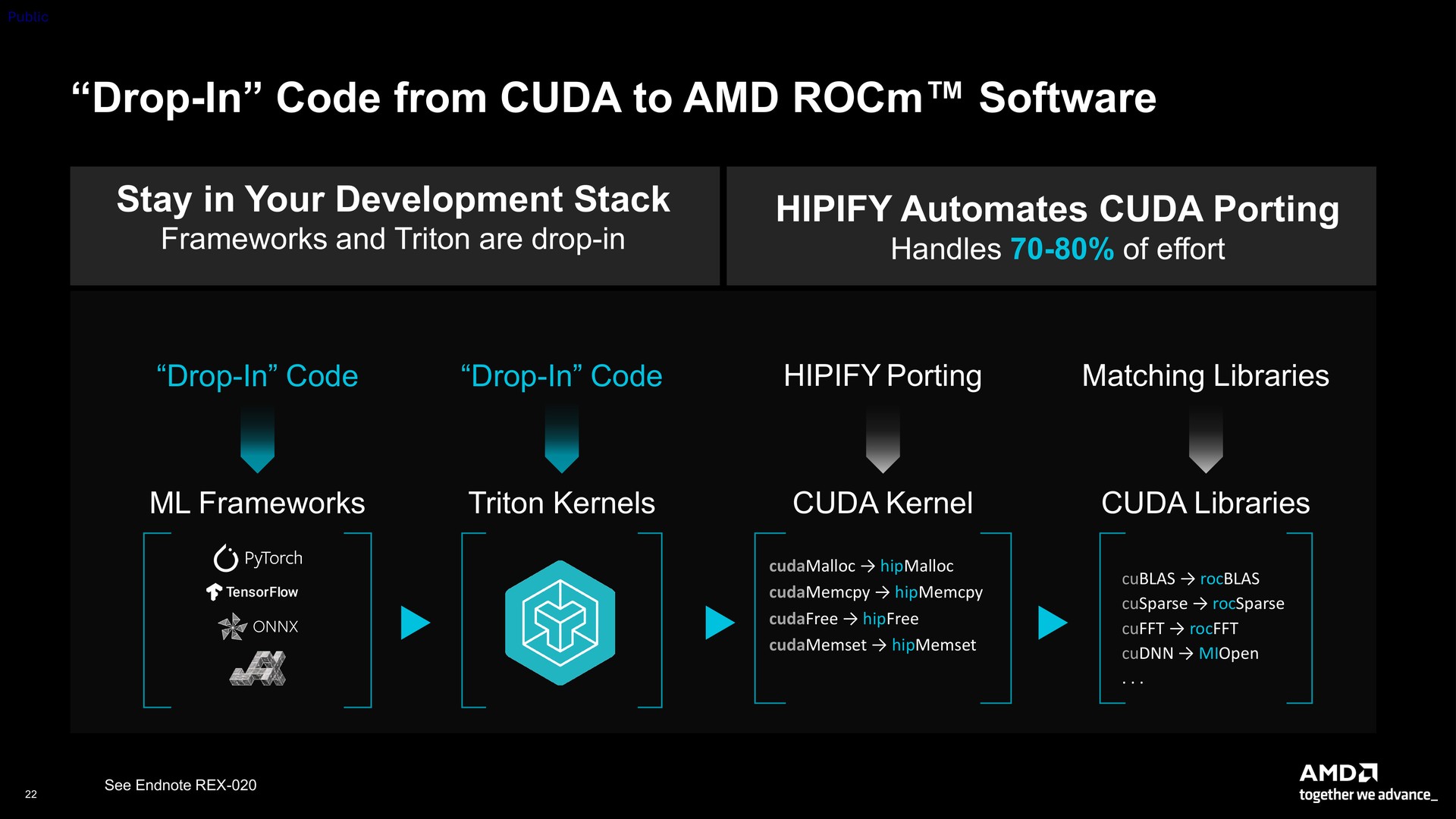 Public

“Drop-In” Code from CUDA to AMD ROCm™ Software

Stay in Your Development Stack
Frameworks and Triton are drop-in

HIPIFY Automates CUDA Porting
Handles 70-80% of effort

“Drop-In” Code

ML Frameworks

PyTorch
TensorFlow
ONNX

“Drop-In” Code

Triton Kernels

HIPIFY Porting

CUDA Kernel

cudaMalloc → hipMalloc
cudaMemcpy → hipMemcpy
cudaFree → hipFree
cudaMemset → hipMemset

Matching Libraries

CUDA Libraries

cuBLAS → rocBLAS
cuSparse → rocSparse
cuFFT → rocFFT
cuDNN → MIOpen
. . .

22

See Endnote REX-020

AMD
together we advance_